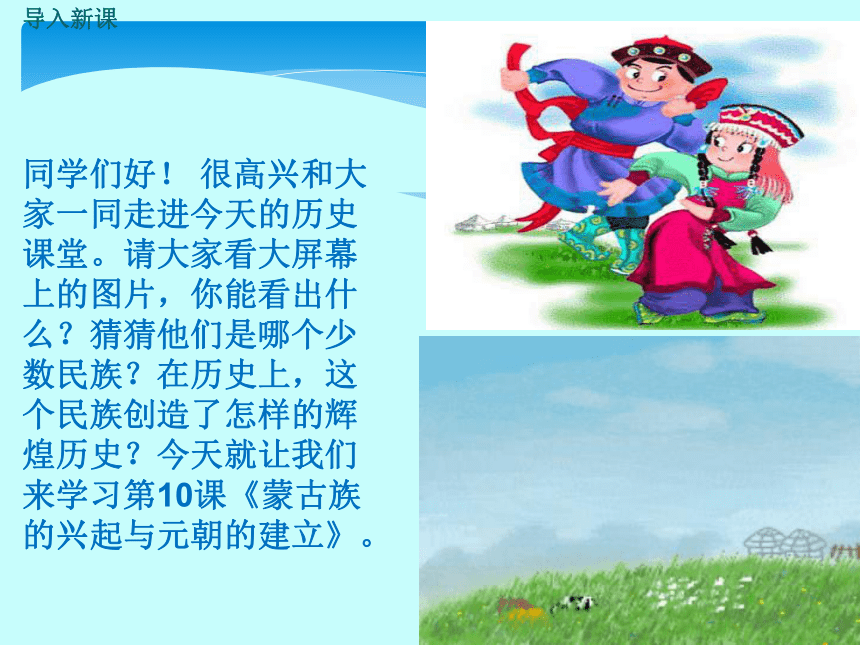 导入新课

同学们好！ 很高兴和大家一同走进今天的历史课堂。请大家看大屏幕上的图片，你能看出什么？猜猜他们是哪个少数民族？在历史上，这个民族创造了怎样的辉煌历史？今天就让我们来学习第10课《蒙古族的兴起与元朝的建立》。